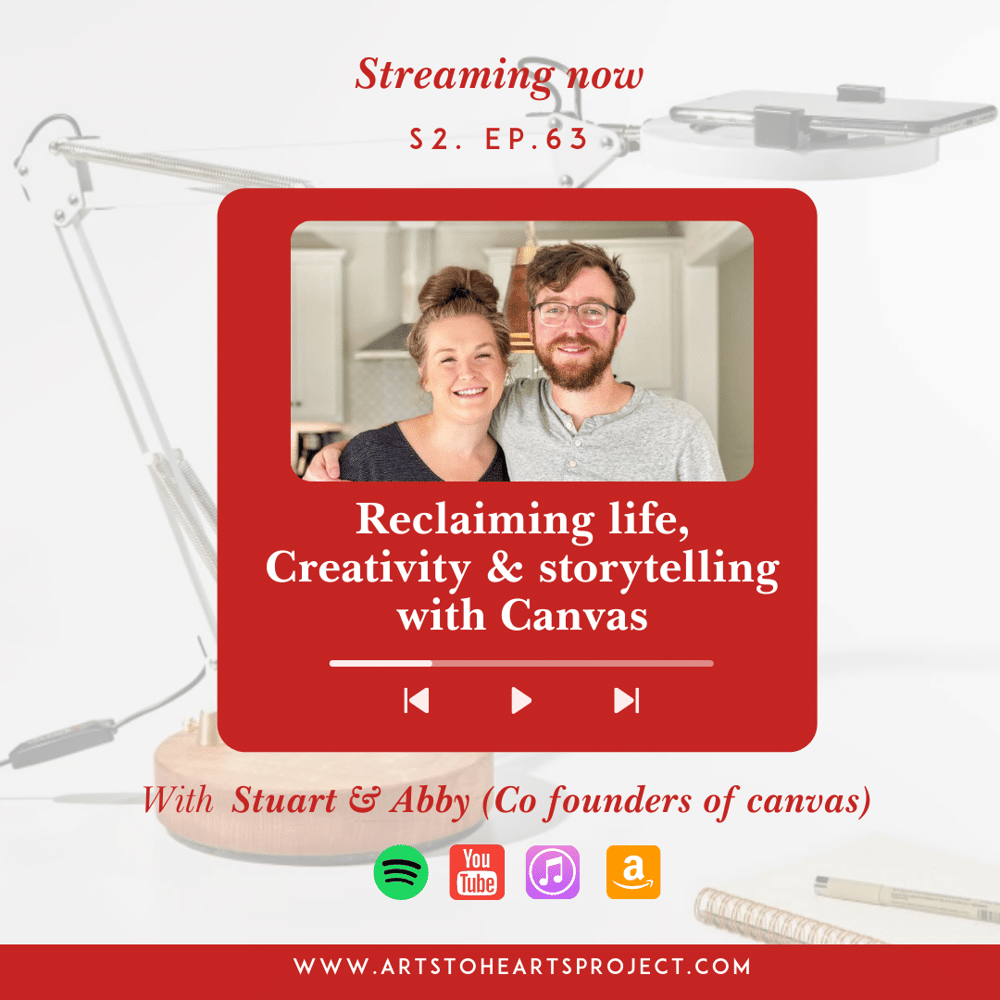 Streaming now

S2. EP.63

Reclaiming life, Creativity & storytelling with Canvas

With Stuart & Abby (Co founders of canvas)

You Tube

WWW.ARTSTOHEARTSPROJECT.COM